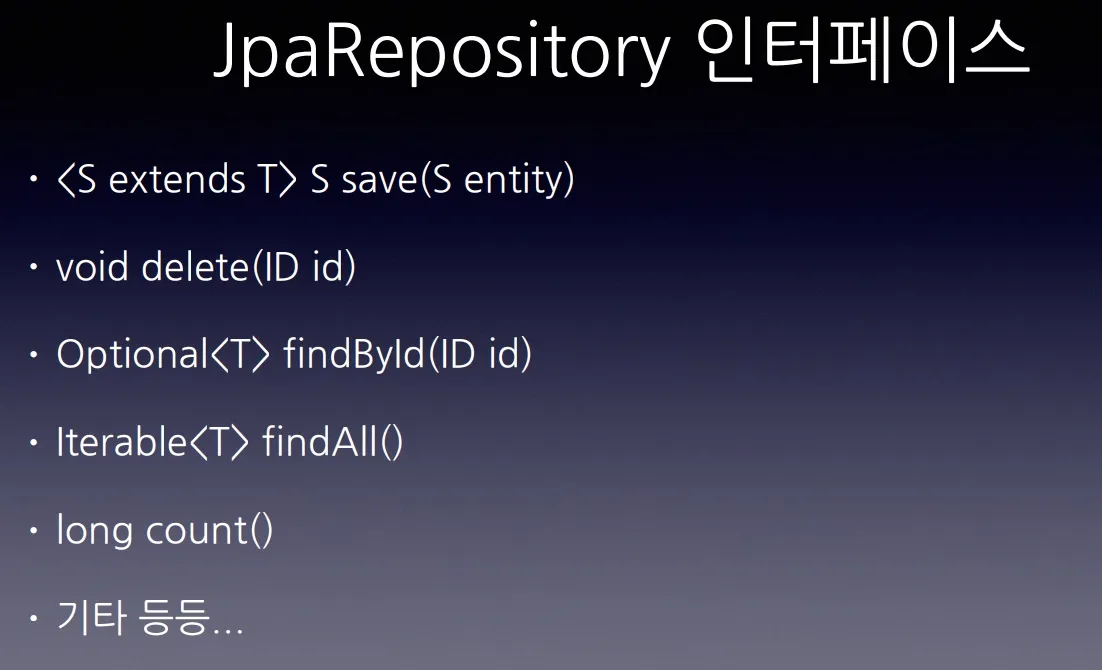 JpaRepository 인터페이스

• <S extends T> S save(S entity)

• void delete(ID id)

• Optional<T> findById(ID id)

• Iterable<T> findAll()

• long count()

• 기타 등등...